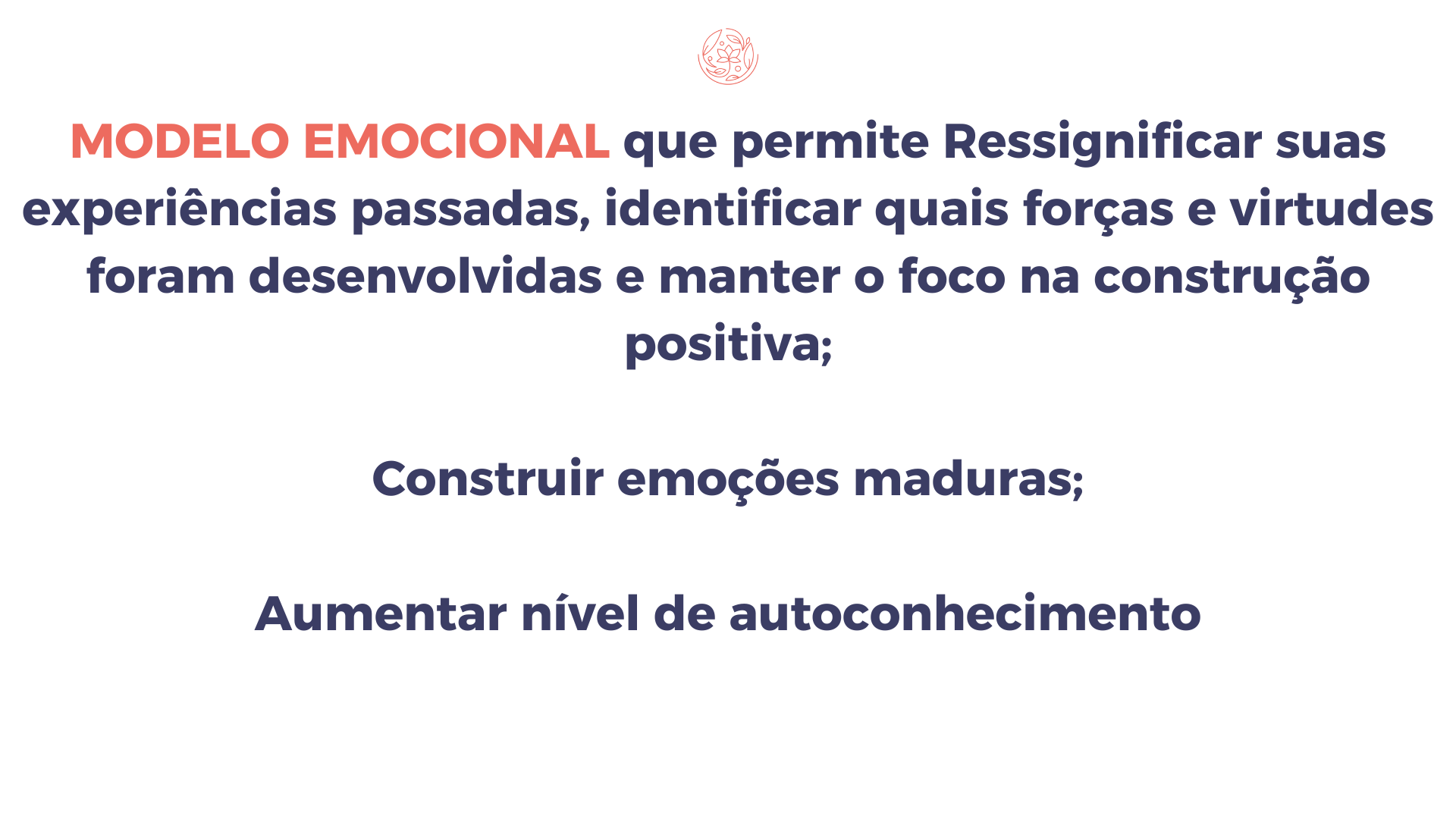 MODELO EMOCIONAL que permite Ressignificar suas experiências passadas, identificar quais forças e virtudes foram desenvolvidas e manter o foco na construção positiva;

Construir emoções maduras;

Aumentar nível de autoconhecimento